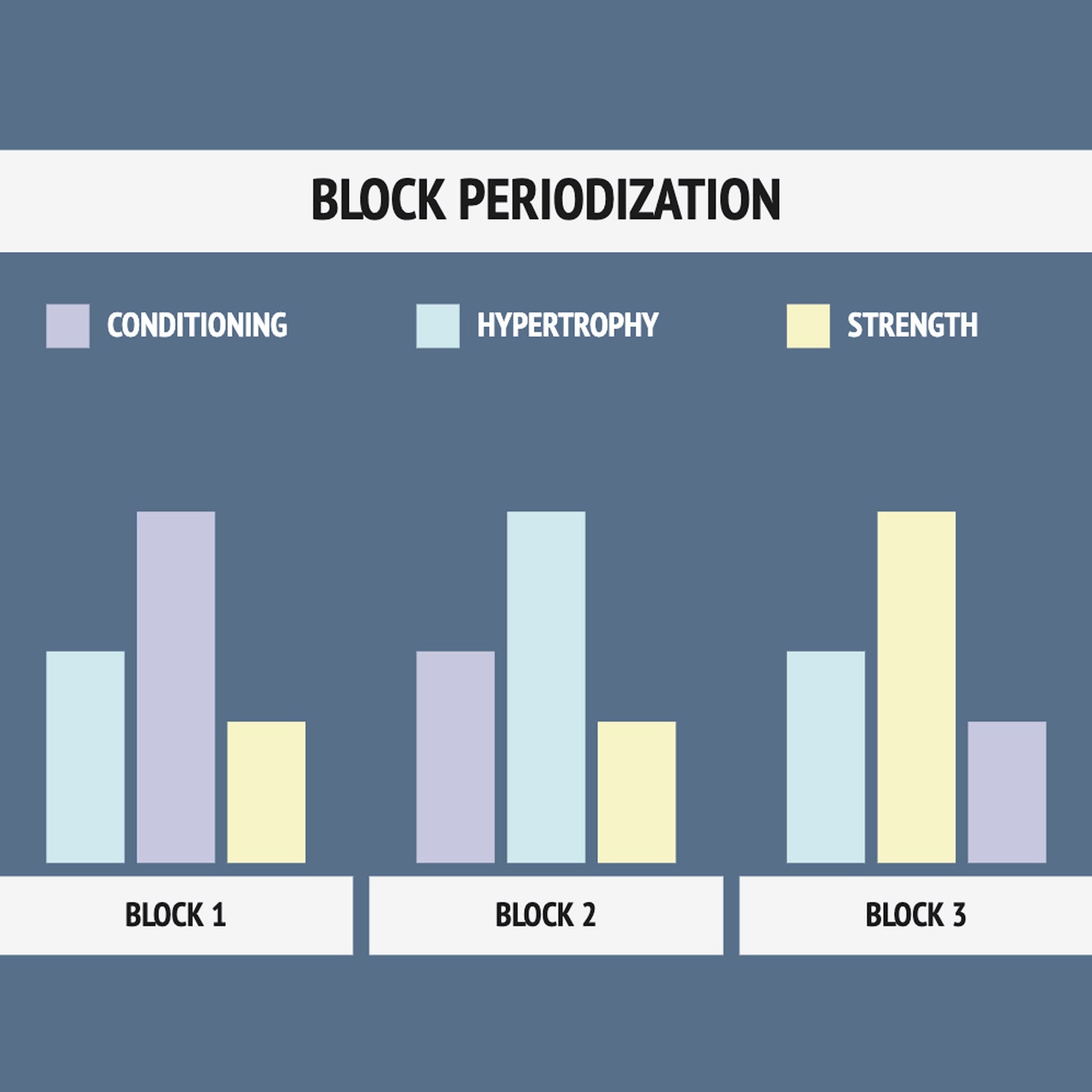 BLOCK PERIODIZATION

CONDITIONING HYPERTROPHY STRENGTH

BLOCK 1 BLOCK 2 BLOCK 3